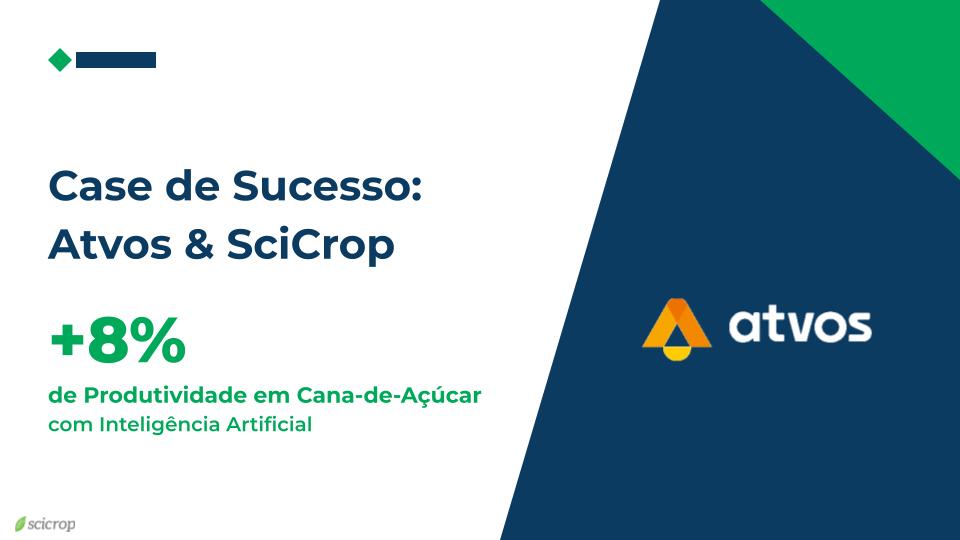 Case de Sucesso:
Atvos & SciCrop

+8%
de Produtividade em Cana-de-Açúcar
com Inteligência Artificial

atvos

scicrop